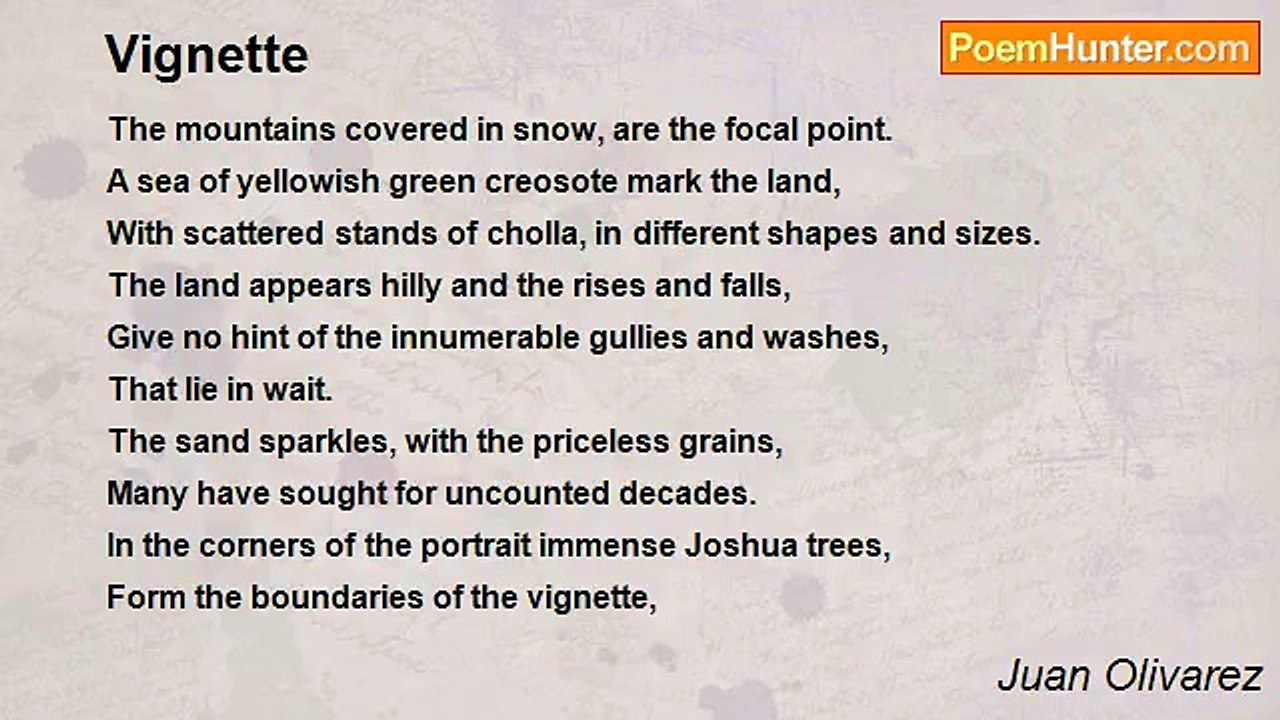 Vignette

PoemHunter.com

The mountains covered in snow, are the focal point.
A sea of yellowish green creosote mark the land,
With scattered stands of cholla, in different shapes and sizes.
The land appears hilly and the rises and falls,
Give no hint of the innumerable gullies and washes,
That lie in wait.
The sand sparkles, with the priceless grains,
Many have sought for uncounted decades.
In the corners of the portrait immense Joshua trees,
Form the boundaries of the vignette,

Juan Olivarez